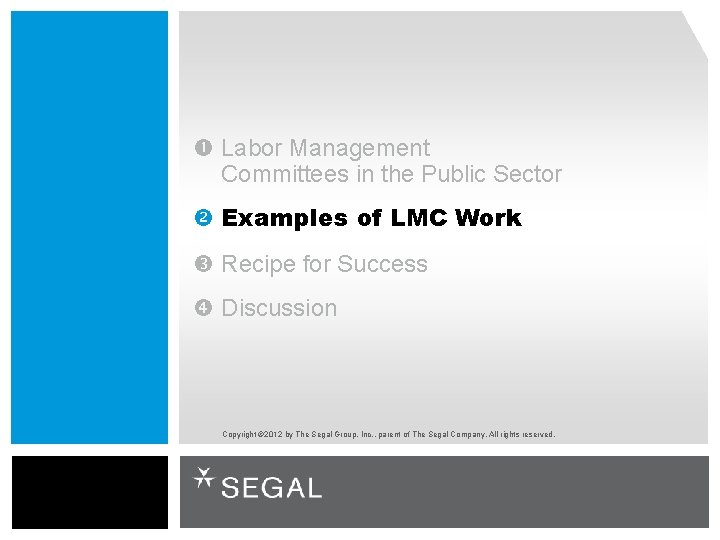 ❶ Labor Management Committees in the Public Sector

❷ Examples of LMC Work

❸ Recipe for Success

❹ Discussion

Copyright ©2012 by The Segal Group, Inc., parent of The Segal Company. All rights reserved.

SEGAL